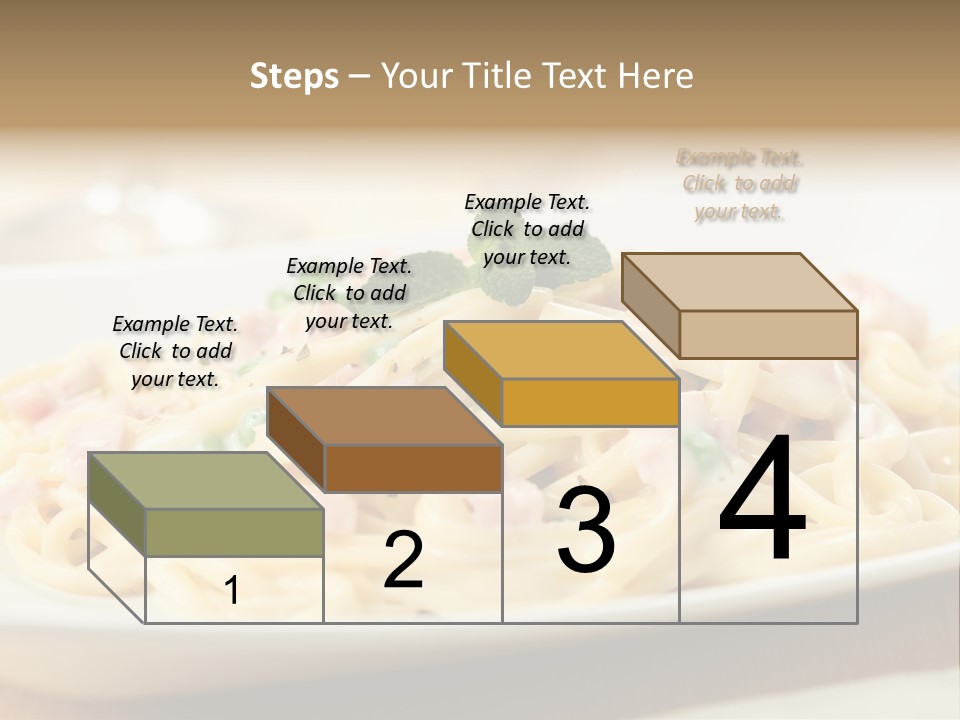 Steps – Your Title Text Here

Example Text. Click to add your text.

Example Text. Click to add your text.

Example Text. Click to add your text.

Example Text. Click to add your text.

1

2

3

4